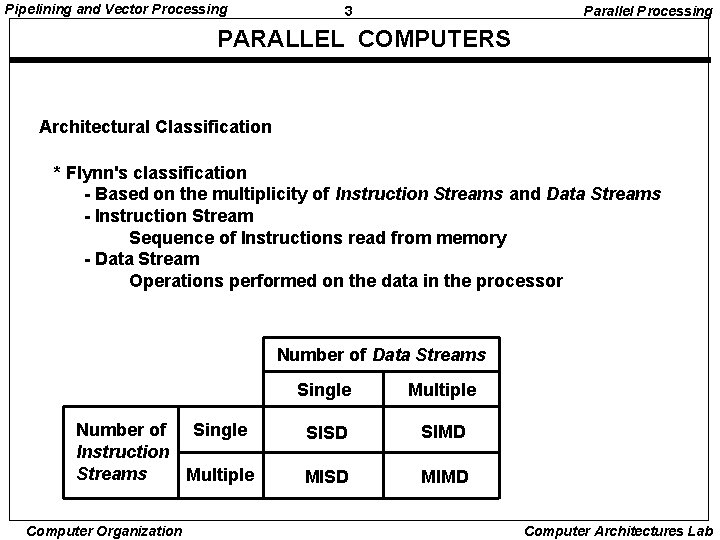 Pipelining and Vector Processing 3 Parallel Processing

PARALLEL COMPUTERS

Architectural Classification

* Flynn's classification
- Based on the multiplicity of Instruction Streams and Data Streams
- Instruction Stream
Sequence of Instructions read from memory
- Data Stream
Operations performed on the data in the processor

| | | Number of Data Streams | |
|---|---|---|---|
| | | Single | Multiple |
| Number of Instruction Streams | Single | SISD | SIMD |
| | Multiple | MISD | MIMD |

Computer Organization Computer Architectures Lab